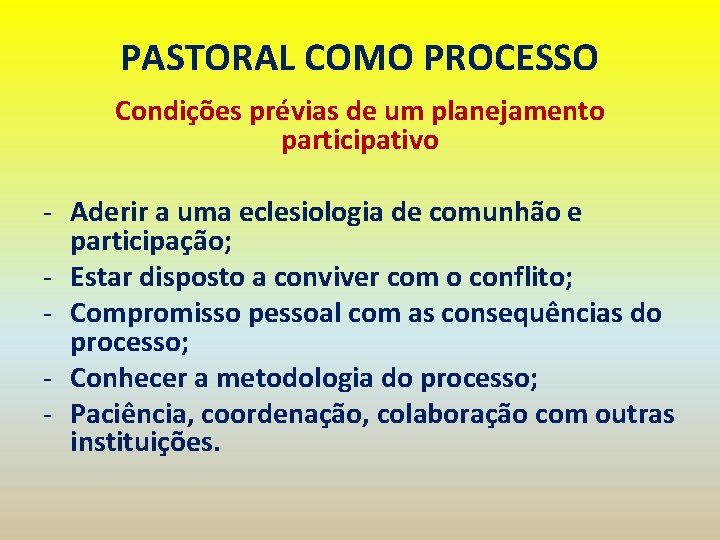 PASTORAL COMO PROCESSO

Condições prévias de um planejamento participativo

- Aderir a uma eclesiologia de comunhão e participação;
- Estar disposto a conviver com o conflito;
- Compromisso pessoal com as consequências do processo;
- Conhecer a metodologia do processo;
- Paciência, coordenação, colaboração com outras instituições.